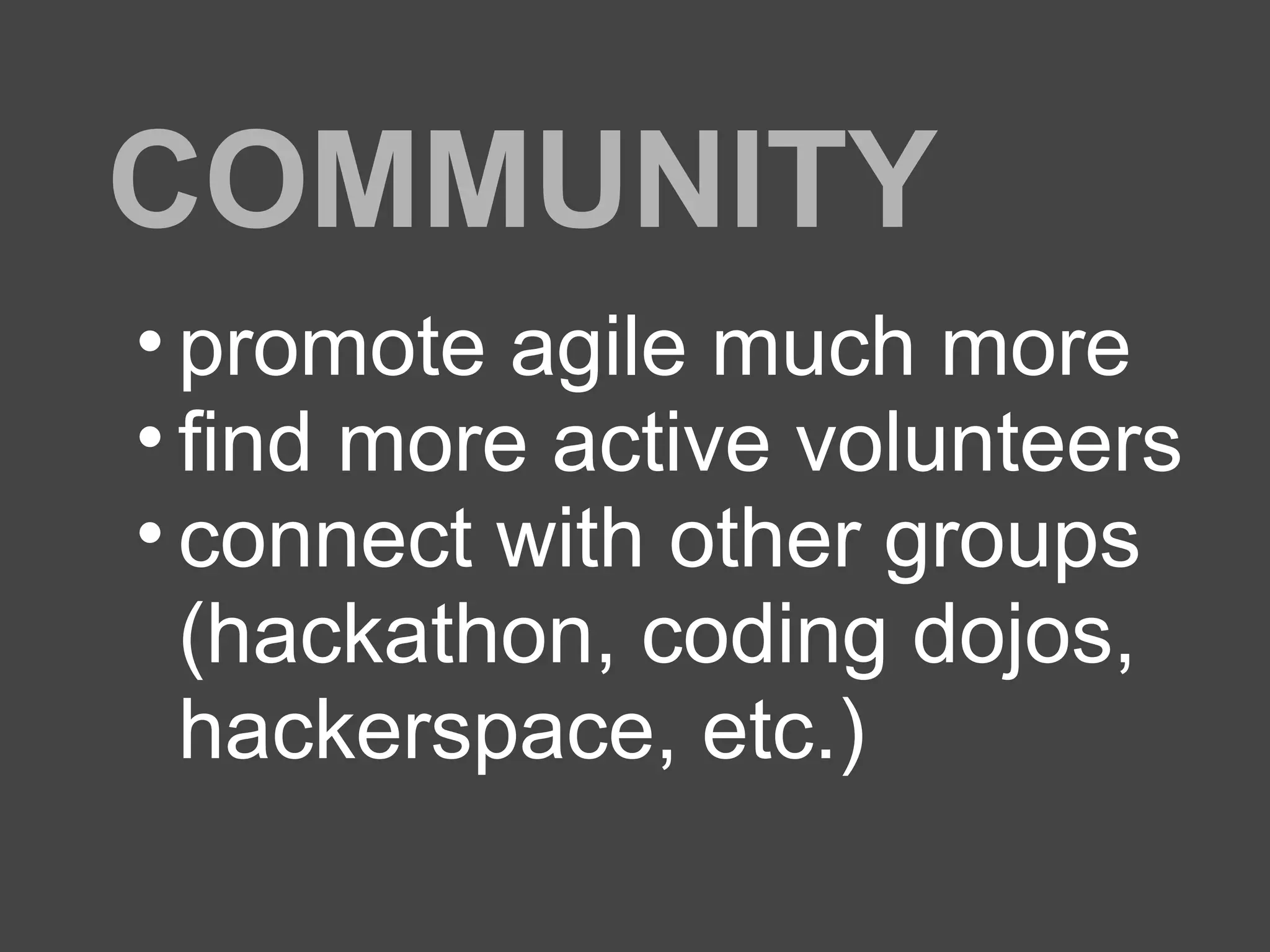 COMMUNITY

• promote agile much more
• find more active volunteers
• connect with other groups (hackathon, coding dojos, hackerspace, etc.)